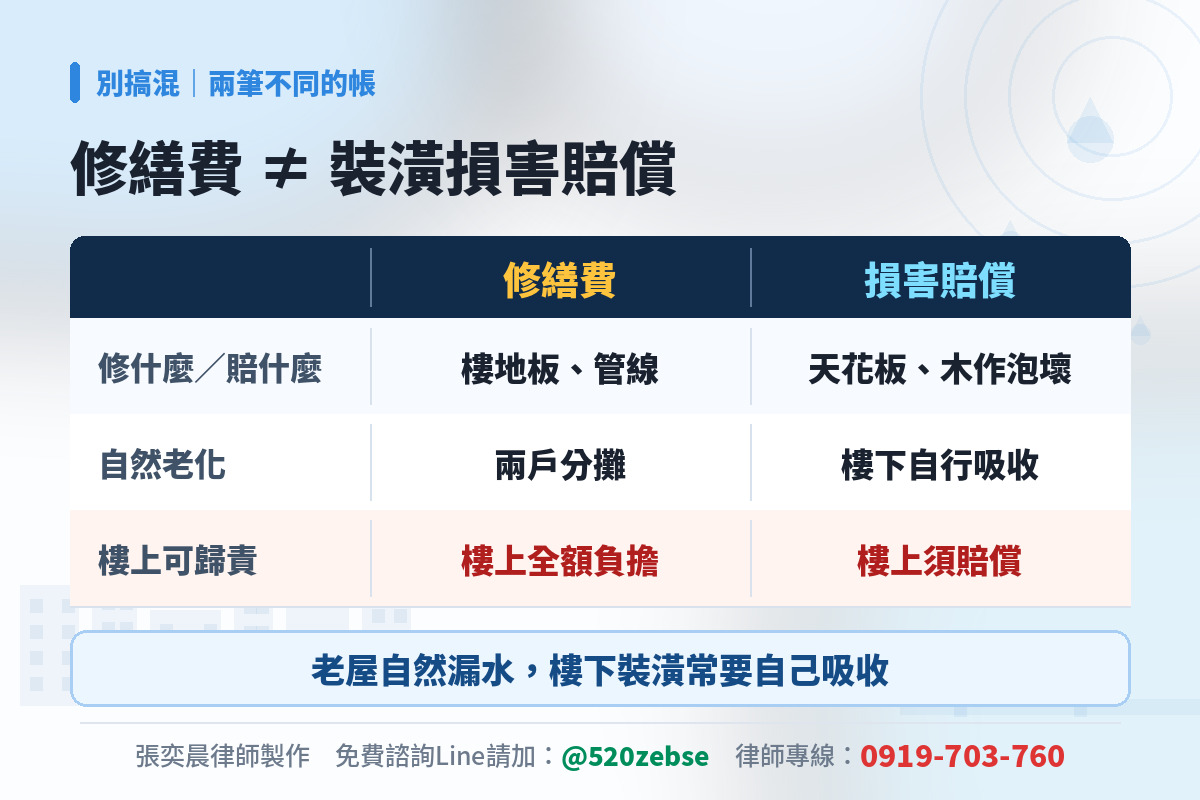 別搞混｜兩筆不同的帳

修繕費 ≠ 裝潢損害賠償

| | 修繕費 | 損害賠償 |
|---|---|---|
| 修什麼／賠什麼 | 樓地板、管線 | 天花板、木作泡壞 |
| 自然老化 | 兩戶分攤 | 樓下自行吸收 |
| 樓上可歸責 | 樓上全額負擔 | 樓上須賠償 |

老屋自然漏水，樓下裝潢常要自己吸收

張奕晨律師製作　免費諮詢Line請加：@520zebse　律師專線：0919-703-760